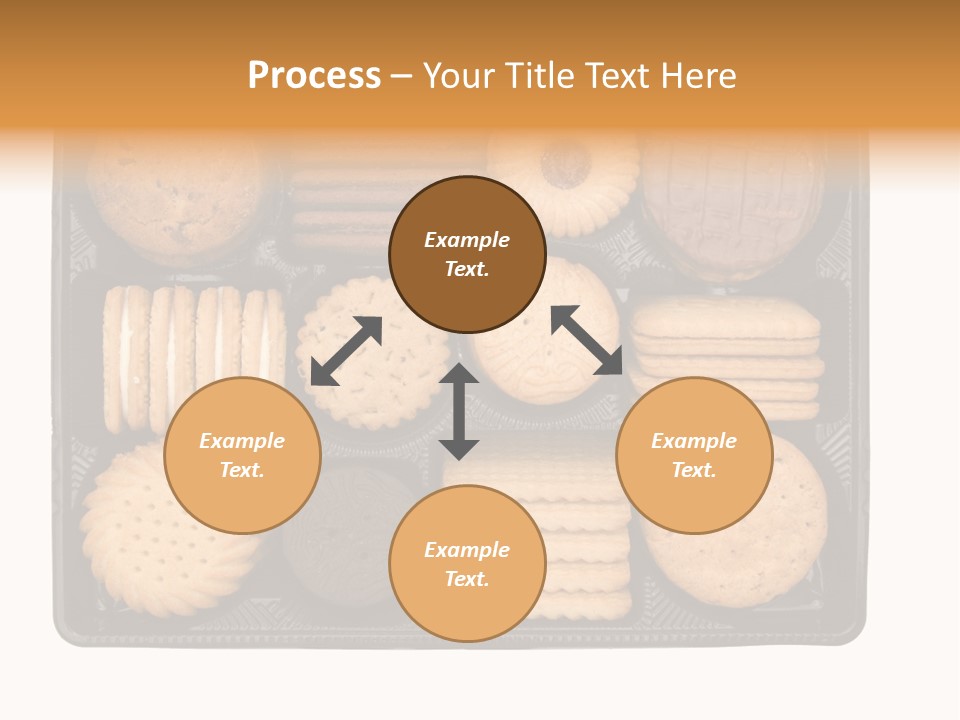 Process – Your Title Text Here

Example Text.

Example Text.

Example Text.

Example Text.